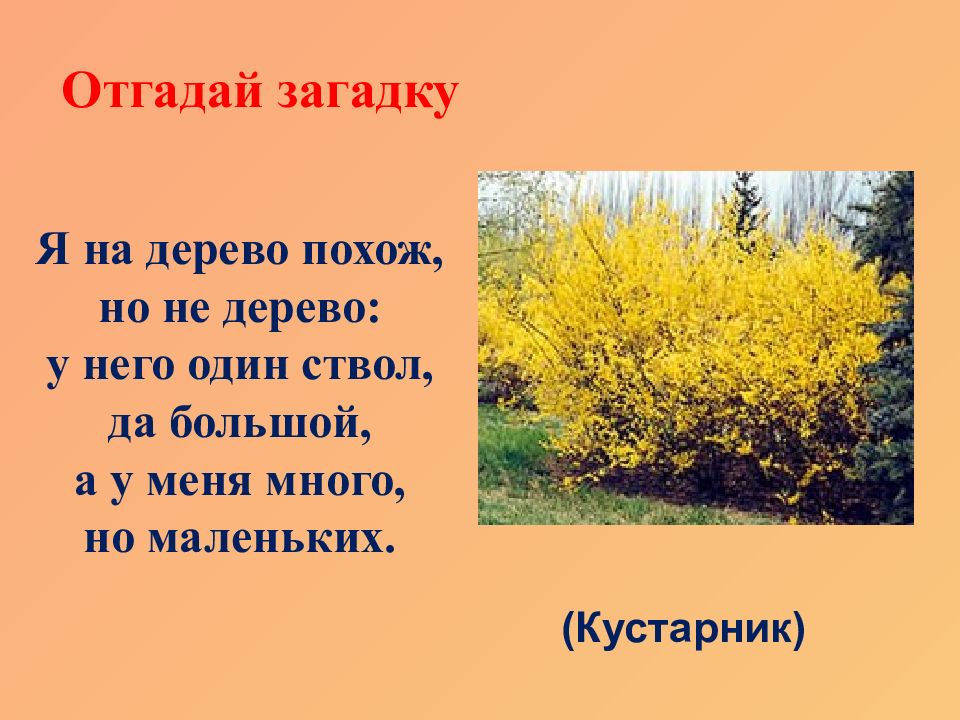 Отгадай загадку

Я на дерево похож,
но не дерево:
у него один ствол,
да большой,
а у меня много,
но маленьких.

(Кустарник)